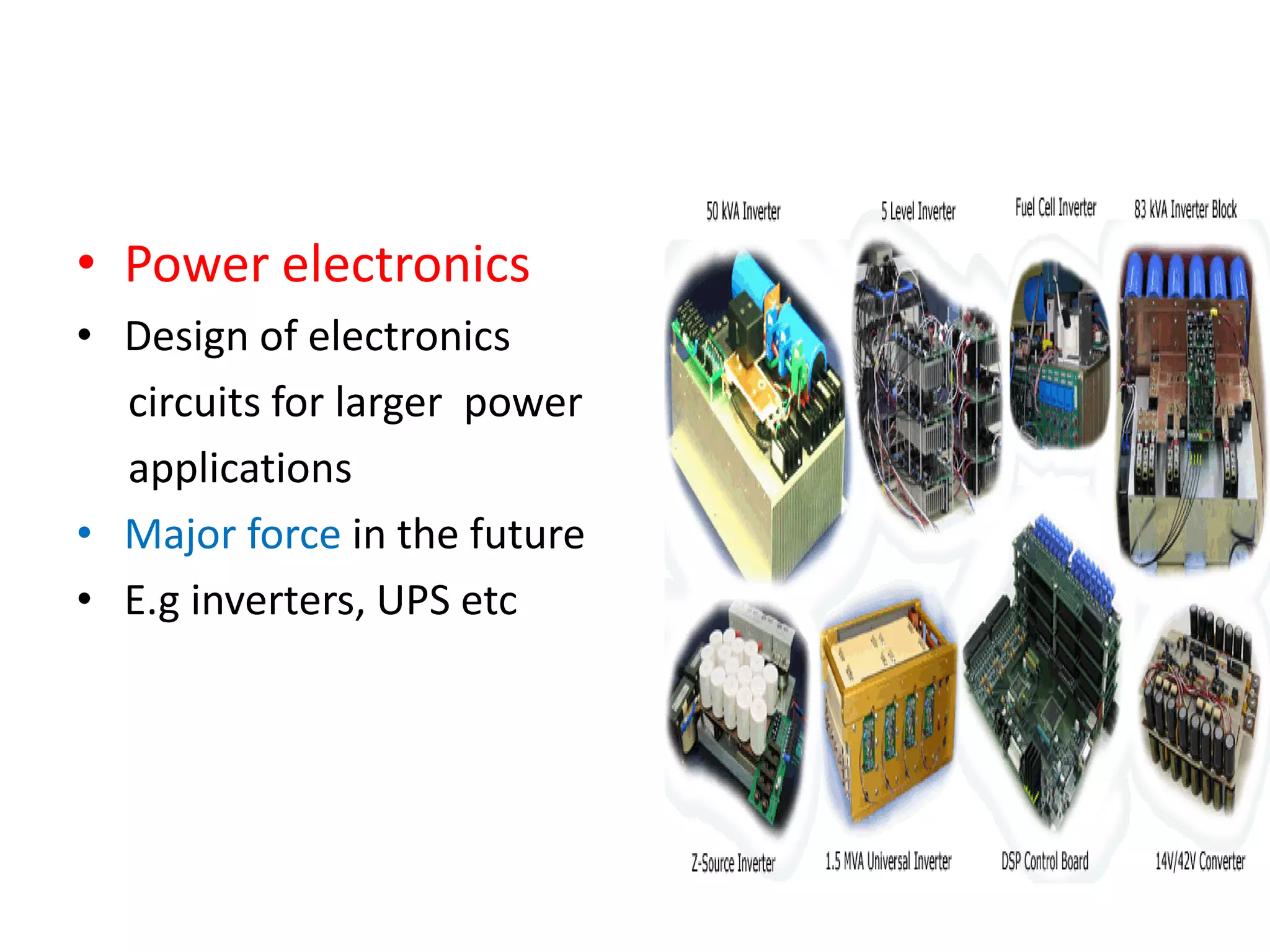 • Power electronics
• Design of electronics circuits for larger power applications
• Major force in the future
• E.g inverters, UPS etc

50 kVA Inverter
5 Level Inverter
Fuel Cell Inverter
83 kVA Inverter Block
Z-Source Inverter
1.5 MVA Universal Inverter
DSP Control Board
14V/42V Converter